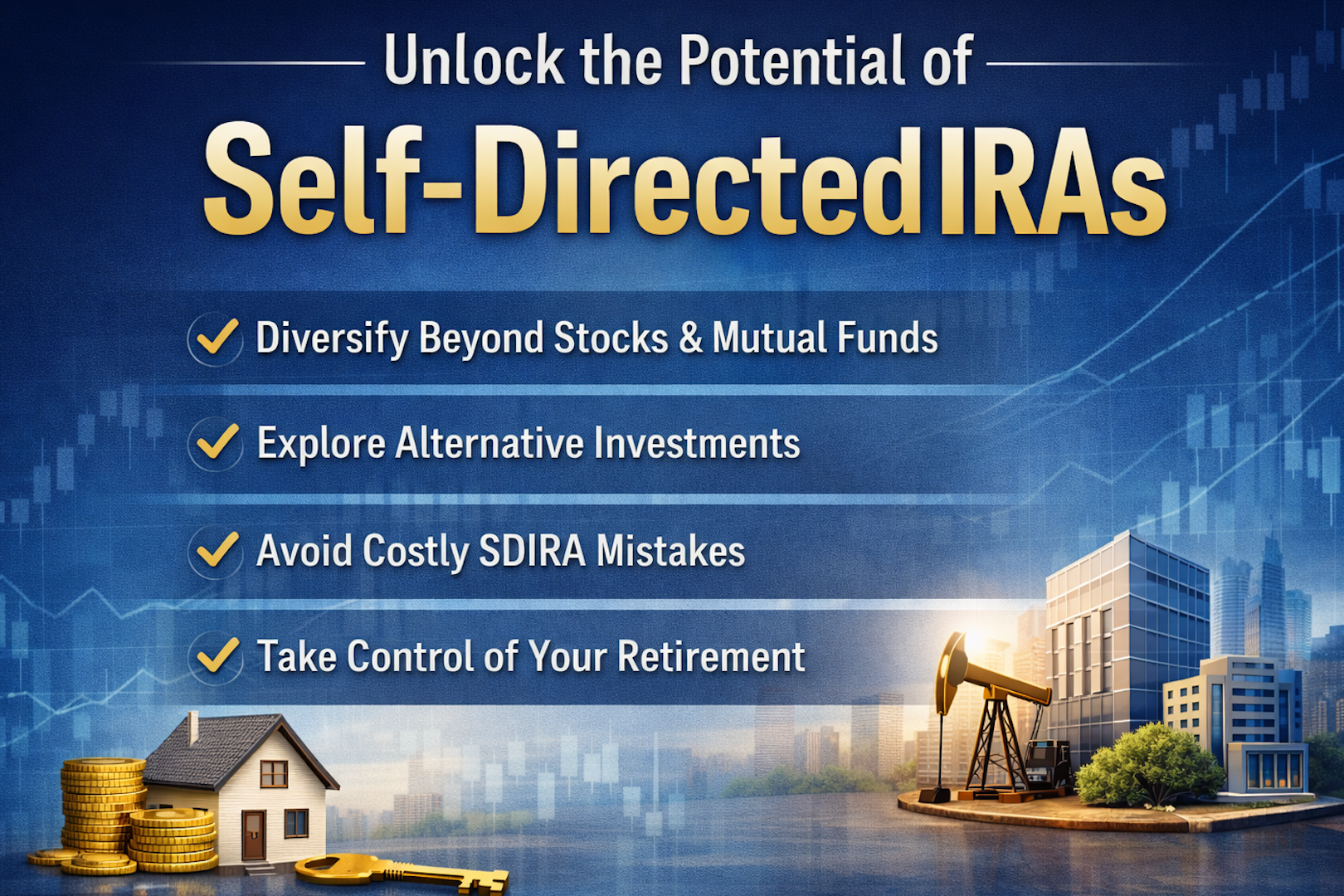 Unlock the Potential of

Self-Directed IRAs

✓ Diversify Beyond Stocks & Mutual Funds

✓ Explore Alternative Investments

✓ Avoid Costly SDIRA Mistakes

✓ Take Control of Your Retirement